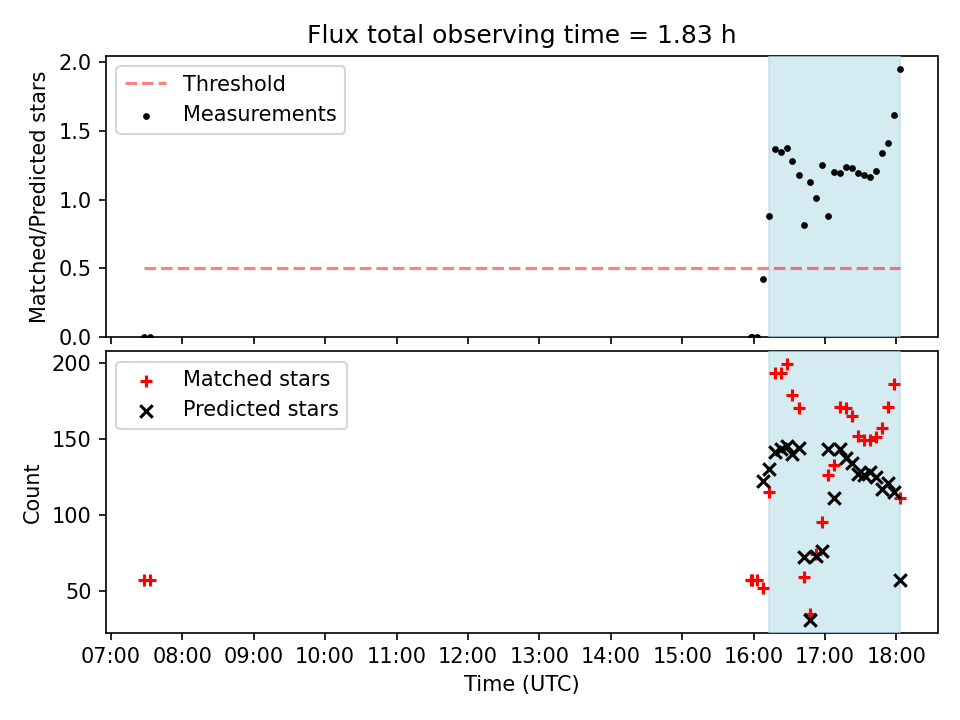 Flux total observing time = 1.83 h

Threshold
Measurements

Matched/Predicted stars

2.0
1.5
1.0
0.5
0.0

Matched stars
Predicted stars

Count

200
150
100
50

07:00 08:00 09:00 10:00 11:00 12:00 13:00 14:00 15:00 16:00 17:00 18:00

Time (UTC)